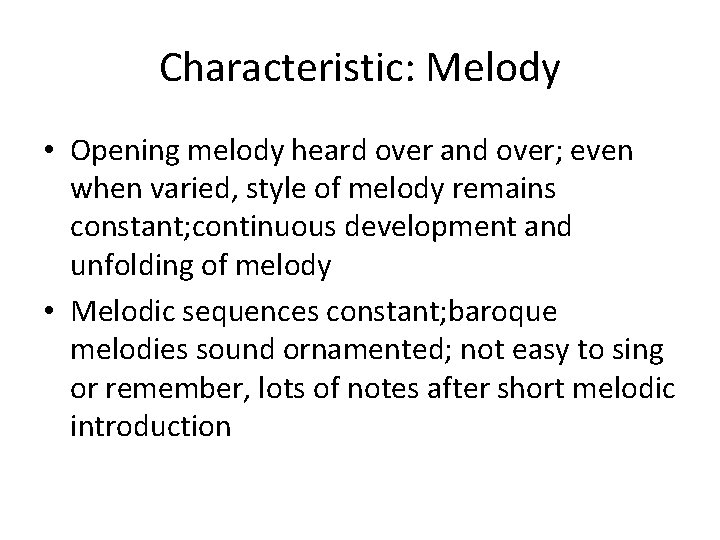 Characteristic: Melody

• Opening melody heard over and over; even when varied, style of melody remains constant;continuous development and unfolding of melody

• Melodic sequences constant;baroque melodies sound ornamented; not easy to sing or remember, lots of notes after short melodic introduction